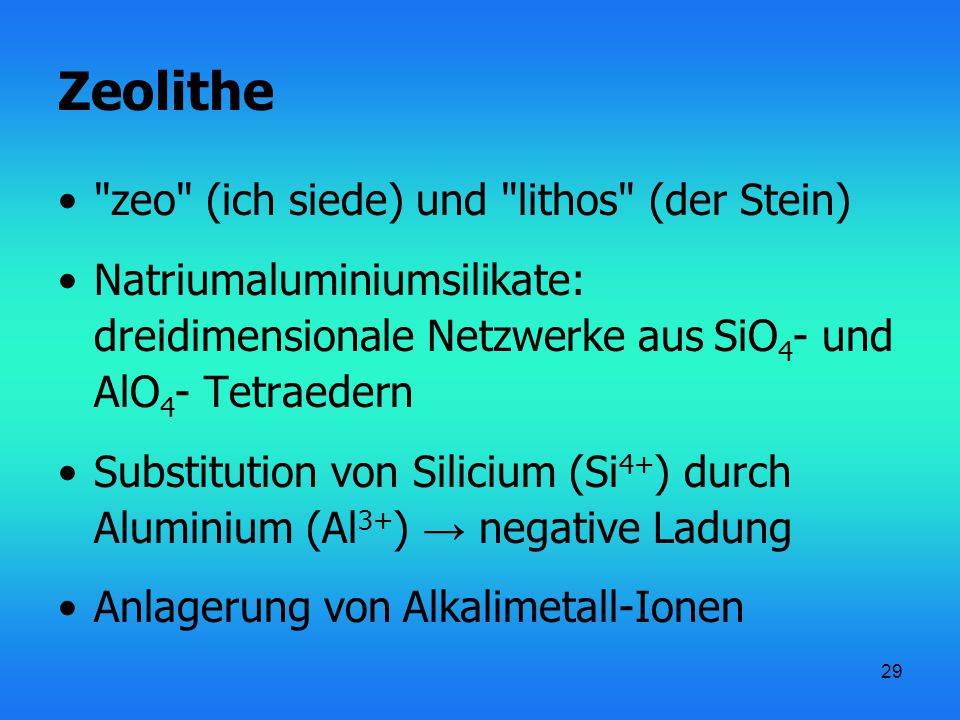 Zeolithe

• "zeo" (ich siede) und "lithos" (der Stein)

• Natriumaluminiumsilikate: dreidimensionale Netzwerke aus $SiO_4$- und $AlO_4$- Tetraedern

• Substitution von Silicium ($Si^{4+}$) durch Aluminium ($Al^{3+}$) → negative Ladung

• Anlagerung von Alkalimetall-Ionen

29